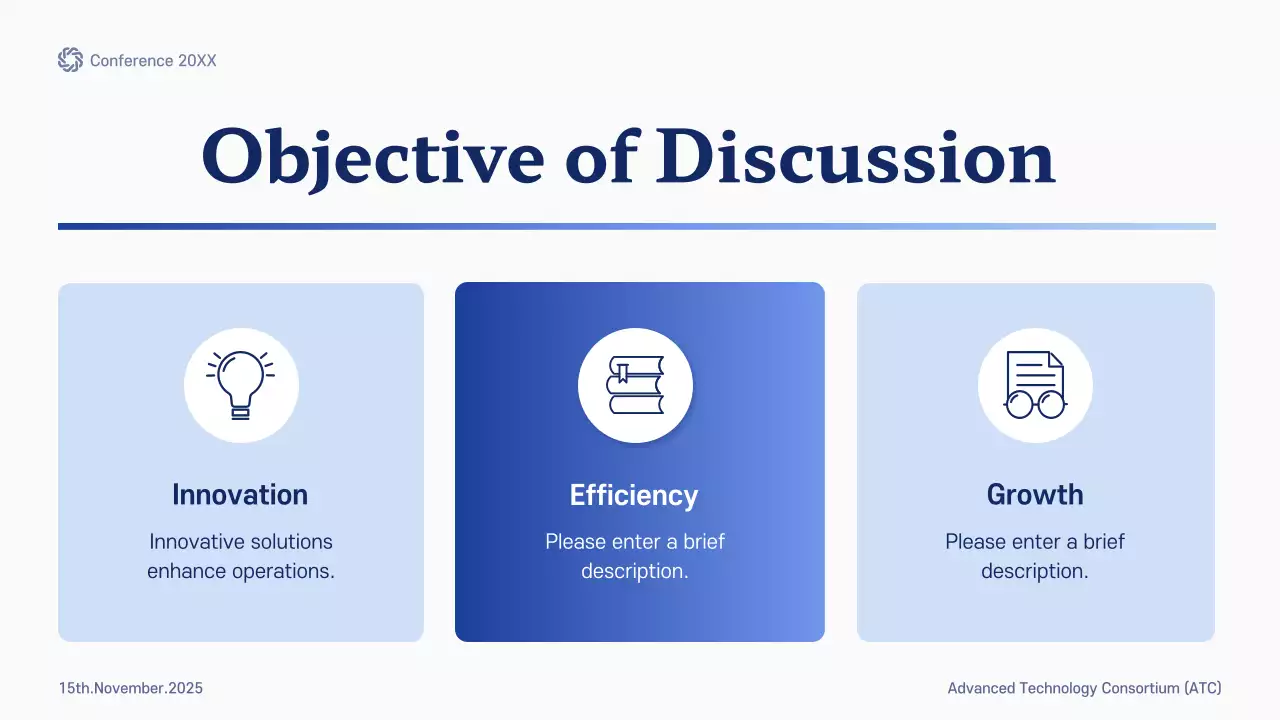 Conference 20XX

Objective of Discussion

Innovation

Innovative solutions enhance operations.

Efficiency

Please enter a brief description.

Growth

Please enter a brief description.

15th.November.2025

Advanced Technology Consortium (ATC)